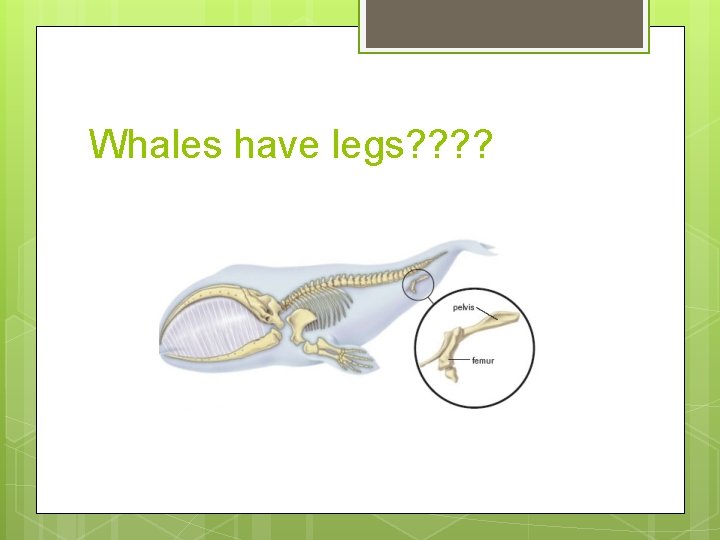 Whales have legs????

pelvis

femur